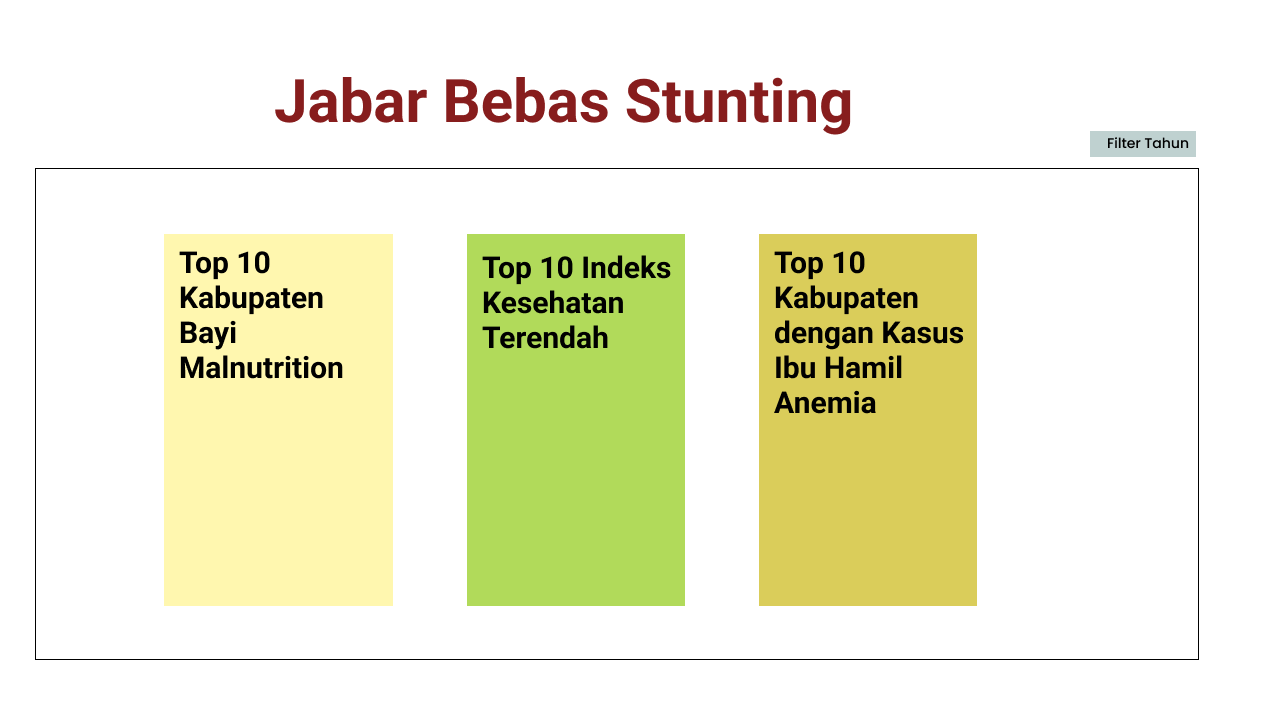 Jabar Bebas Stunting

Filter Tahun

Top 10 Kabupaten Bayi Malnutrition

Top 10 Indeks Kesehatan Terendah

Top 10 Kabupaten dengan Kasus Ibu Hamil Anemia